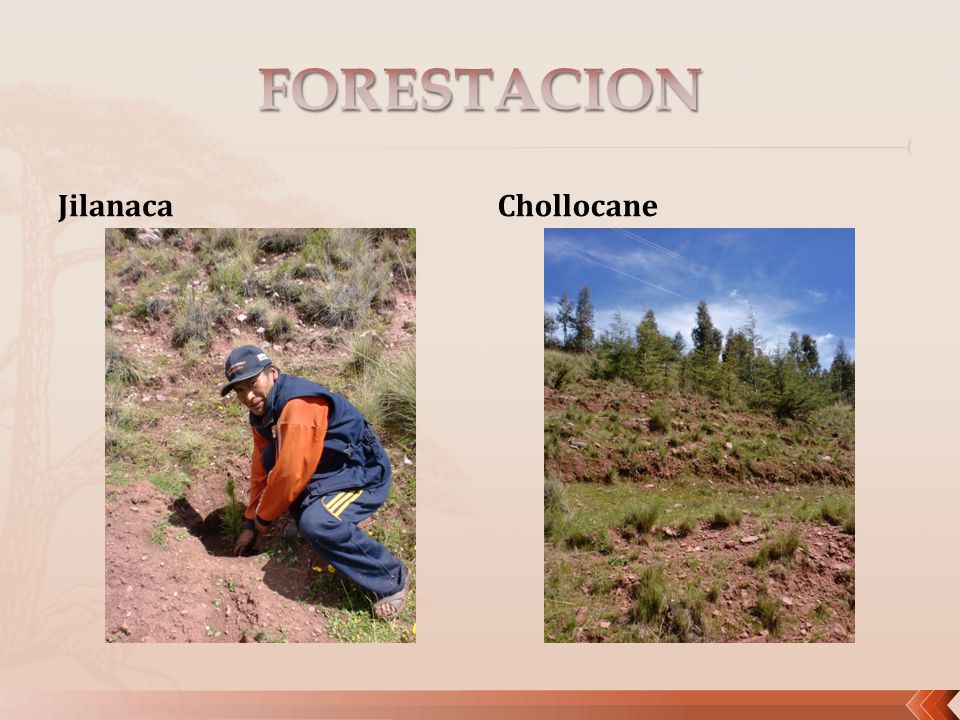 FORESTACION

Jilanaca

Chollocane